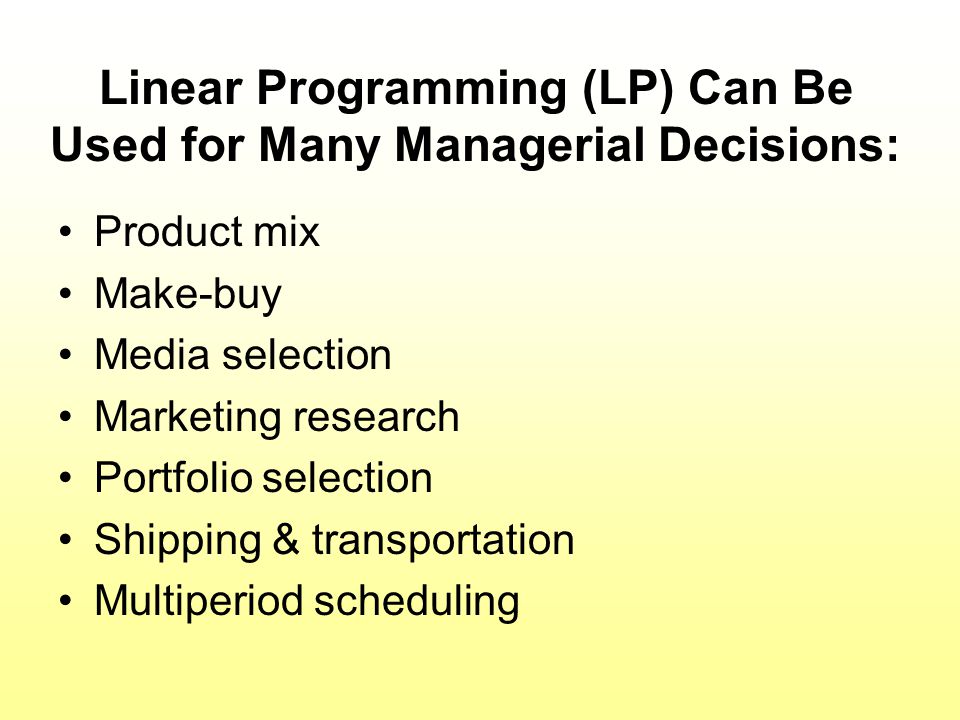 Linear Programming (LP) Can Be Used for Many Managerial Decisions:

• Product mix
• Make-buy
• Media selection
• Marketing research
• Portfolio selection
• Shipping & transportation
• Multiperiod scheduling